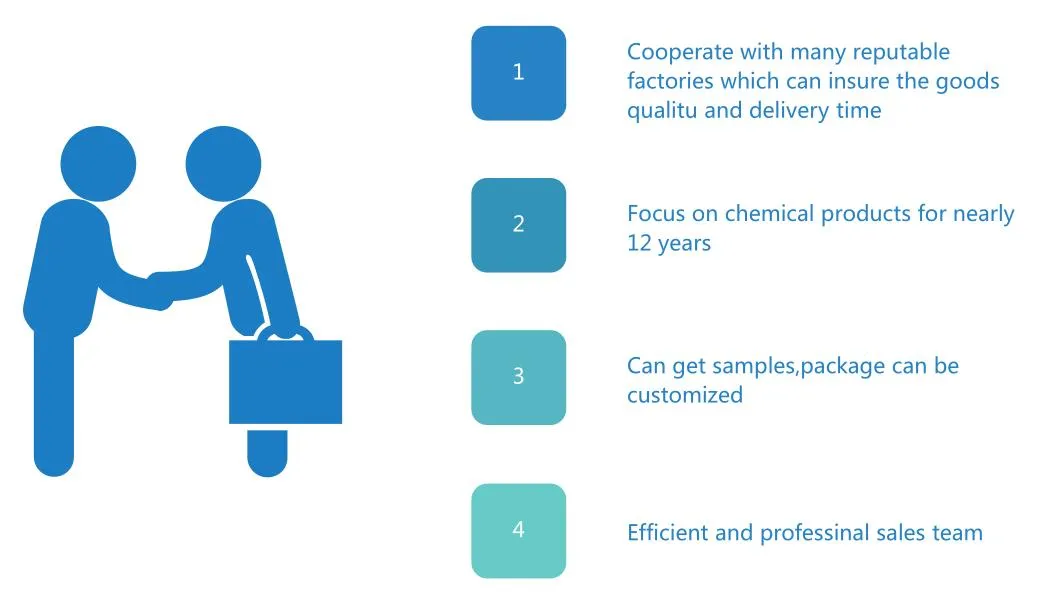 1

Cooperate with many reputable factories which can insure the goods qualitu and delivery time

2

Focus on chemical products for nearly 12 years

3

Can get samples,package can be customized

4

Efficient and professinal sales team